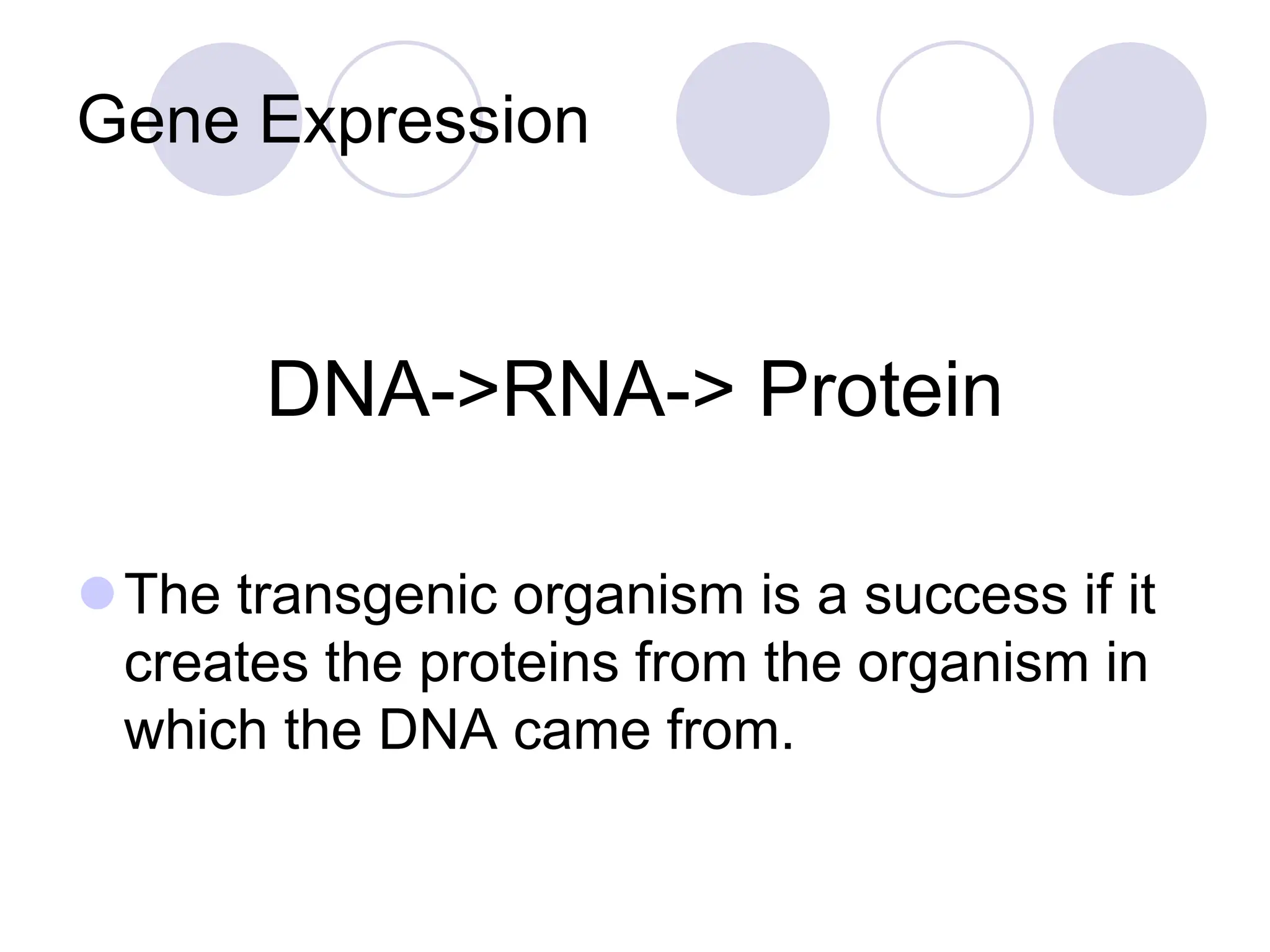 Gene Expression

DNA->RNA-> Protein

The transgenic organism is a success if it creates the proteins from the organism in which the DNA came from.